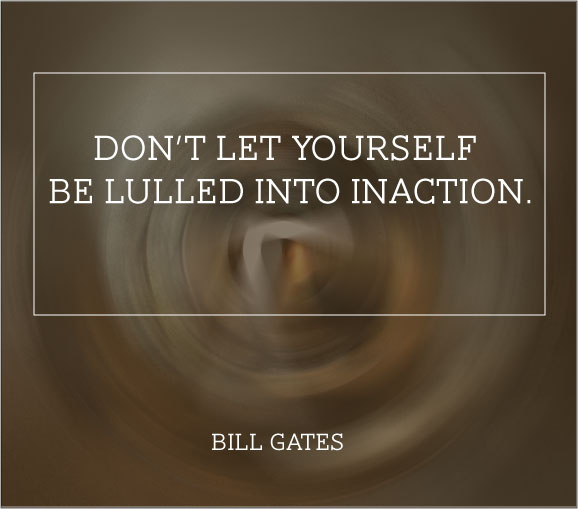 DON'T LET YOURSELF BE LULLED INTO INACTION.

BILL GATES